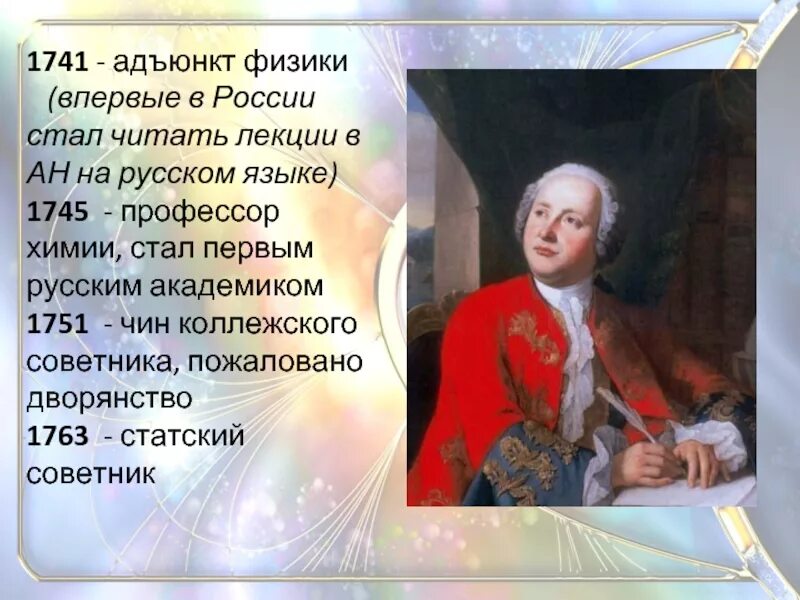 1741 - адъюнкт физики (впервые в России стал читать лекции в АН на русском языке)
1745 - профессор химии, стал первым русским академиком
1751 - чин коллежского советника, пожаловано дворянство
1763 - статский советник